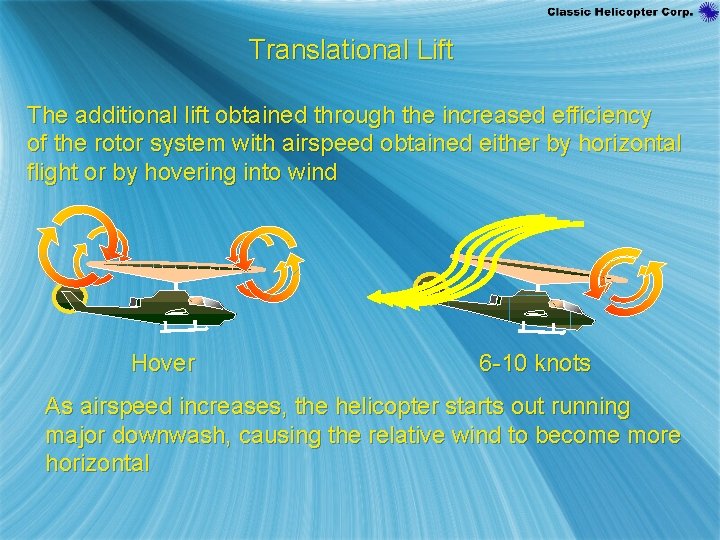 Classic Helicopter Corp.

Translational Lift

The additional lift obtained through the increased efficiency of the rotor system with airspeed obtained either by horizontal flight or by hovering into wind

Hover

6-10 knots

As airspeed increases, the helicopter starts out running major downwash, causing the relative wind to become more horizontal